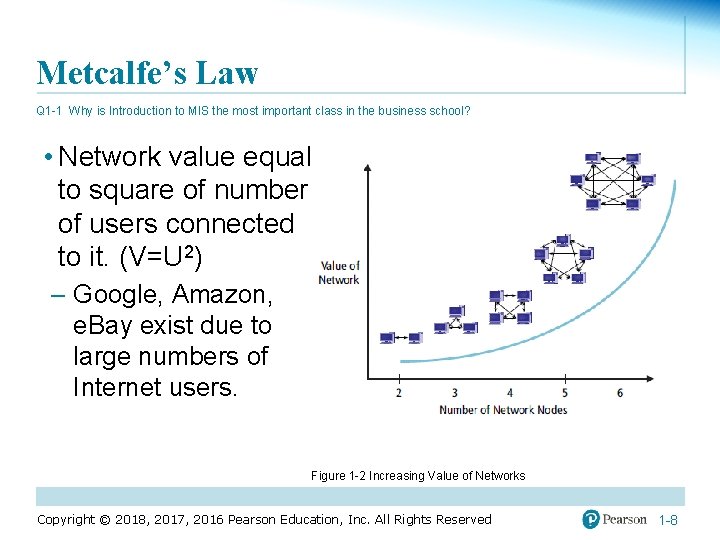 Metcalfe's Law

Q1-1 Why is Introduction to MIS the most important class in the business school?

• Network value equal to square of number of users connected to it. ($V=U^2$)

– Google, Amazon, eBay exist due to large numbers of Internet users.

Value of Network

2 3 4 5 6

Number of Network Nodes

Figure 1-2 Increasing Value of Networks

Copyright © 2018, 2017, 2016 Pearson Education, Inc. All Rights Reserved

Pearson

1-8